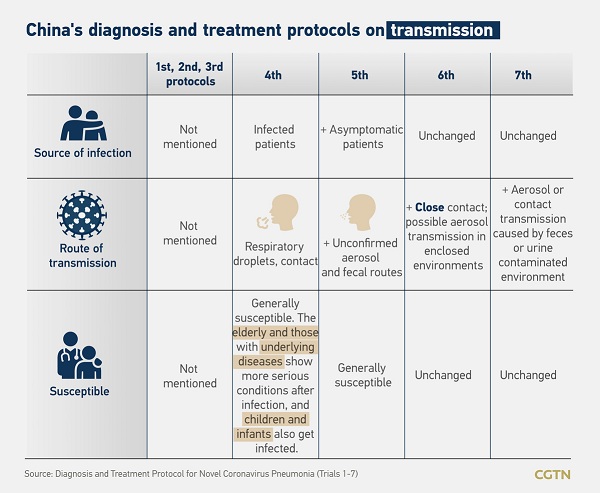 China's diagnosis and treatment protocols on transmission

| | 1st, 2nd, 3rd protocols | 4th | 5th | 6th | 7th |
|---|---|---|---|---|---|
| Source of infection | Not mentioned | Infected patients | + Asymptomatic patients | Unchanged | Unchanged |
| Route of transmission | Not mentioned | Respiratory droplets, contact | + Unconfirmed aerosol and fecal routes | + Close contact; possible aerosol transmission in enclosed environments | + Aerosol or contact transmission caused by feces or urine contaminated environment |
| Susceptible | Not mentioned | Generally susceptible. The elderly and those with underlying diseases show more serious conditions after infection, and children and infants also get infected. | Generally susceptible | Unchanged | Unchanged |

Source: Diagnosis and Treatment Protocol for Novel Coronavirus Pneumonia (Trials 1-7)

CGTN